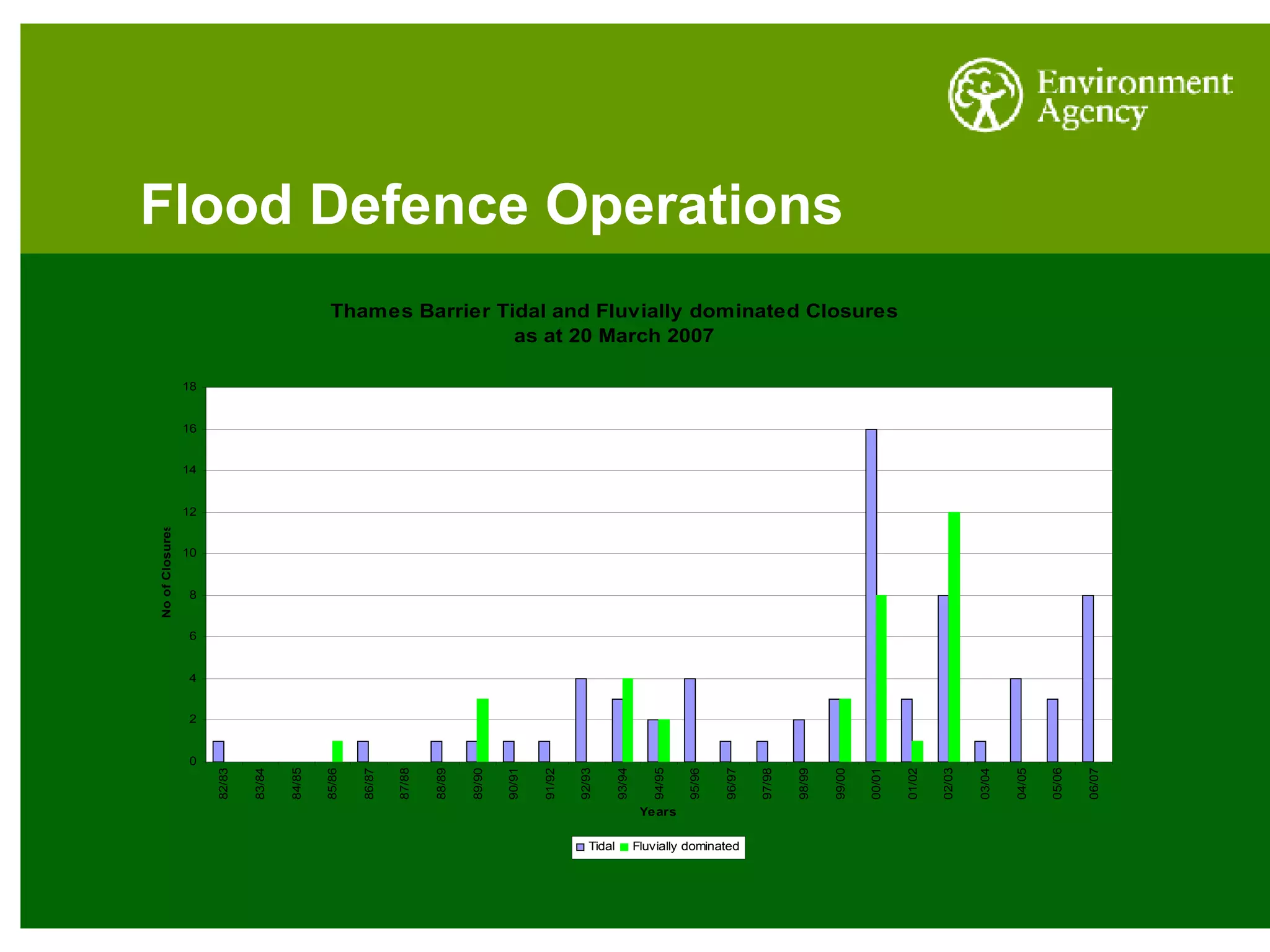 Environment Agency

Flood Defence Operations

Thames Barrier Tidal and Fluvially dominated Closures
as at 20 March 2007

18
16
14
12
10
8
6
4
2
0

No of Closures

82/83 83/84 84/85 85/86 86/87 87/88 88/89 89/90 90/91 91/92 92/93 93/94 94/95 95/96 96/97 97/98 98/99 99/00 00/01 01/02 02/03 03/04 04/05 05/06 06/07

Years

Tidal Fluvially dominated